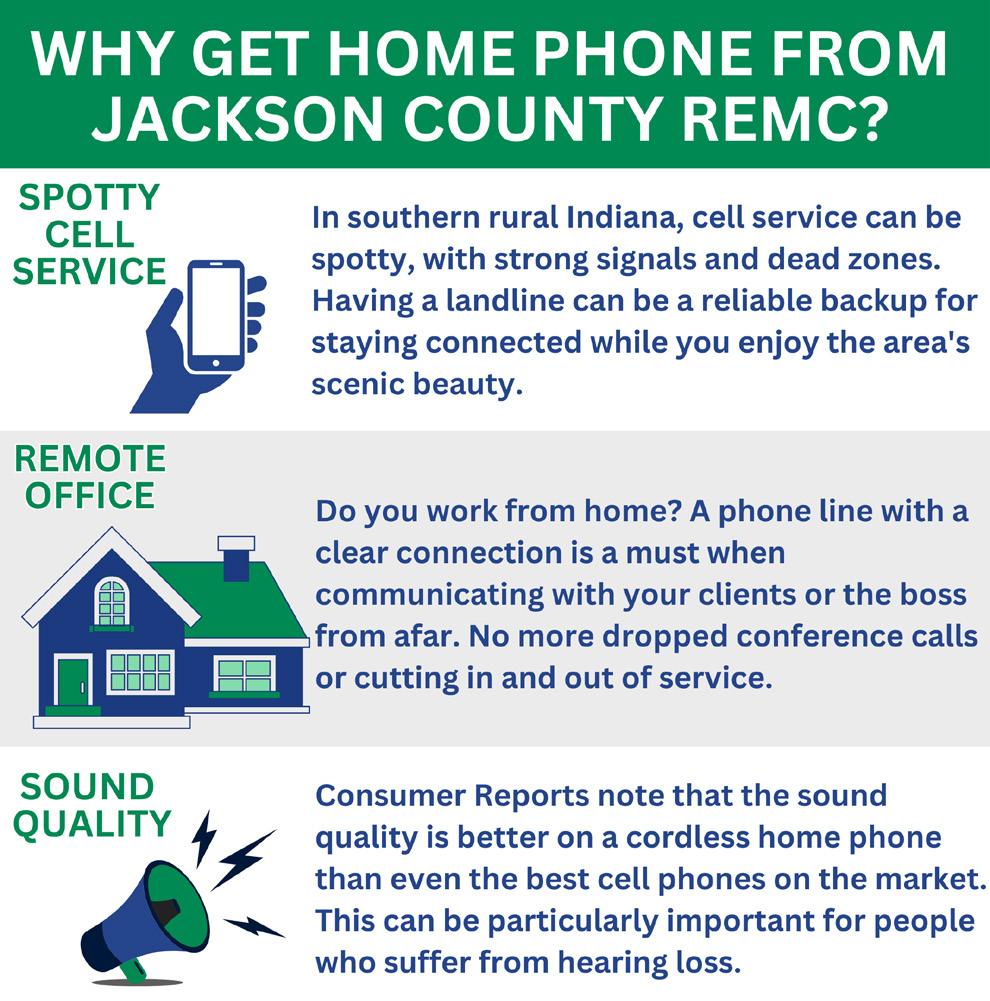 WHY GET HOME PHONE FROM JACKSON COUNTY REMC?

SPOTTY
CELL
SERVICE

In southern rural Indiana, cell service can be spotty, with strong signals and dead zones. Having a landline can be a reliable backup for staying connected while you enjoy the area's scenic beauty.

REMOTE
OFFICE

Do you work from home? A phone line with a clear connection is a must when communicating with your clients or the boss from afar. No more dropped conference calls or cutting in and out of service.

SOUND
QUALITY

Consumer Reports note that the sound quality is better on a cordless home phone than even the best cell phones on the market. This can be particularly important for people who suffer from hearing loss.